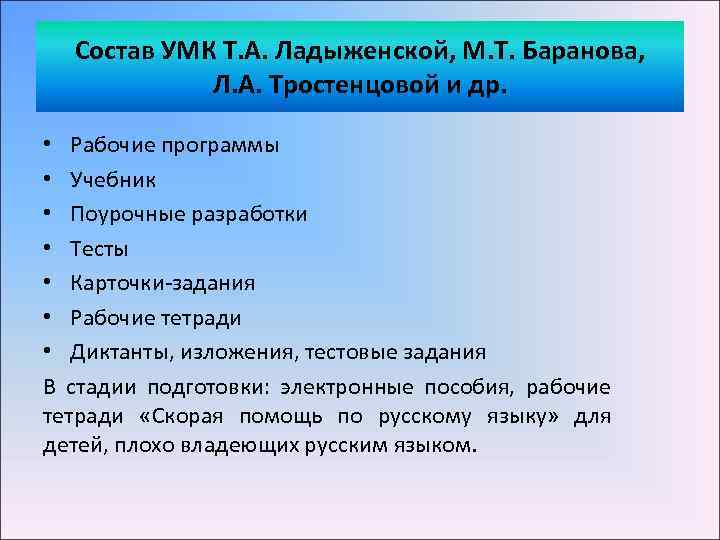 Состав УМК Т.А. Ладыженской, М.Т. Баранова, Л.А. Тростенцовой и др.

• Рабочие программы
• Учебник
• Поурочные разработки
• Тесты
• Карточки-задания
• Рабочие тетради
• Диктанты, изложения, тестовые задания

В стадии подготовки: электронные пособия, рабочие тетради «Скорая помощь по русскому языку» для детей, плохо владеющих русским языком.